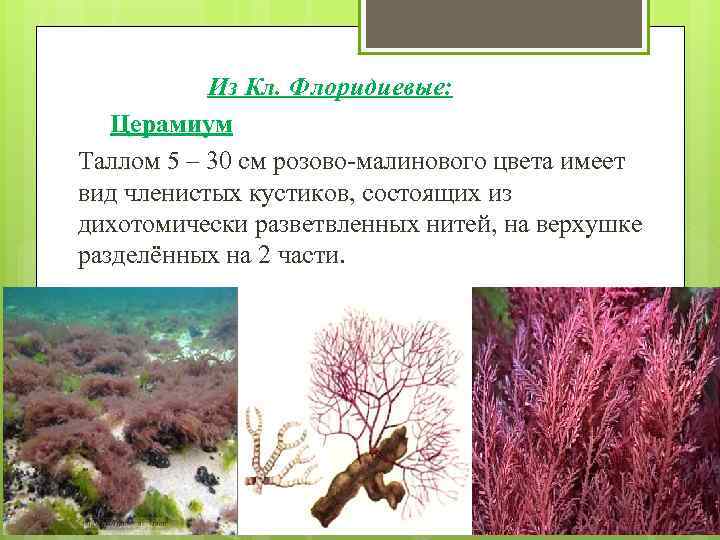 Из Кл. Флоридиевые:

Церамиум

Таллом 5 – 30 см розово-малинового цвета имеет вид членистых кустиков, состоящих из дихотомически разветвленных нитей, на верхушке разделённых на 2 части.